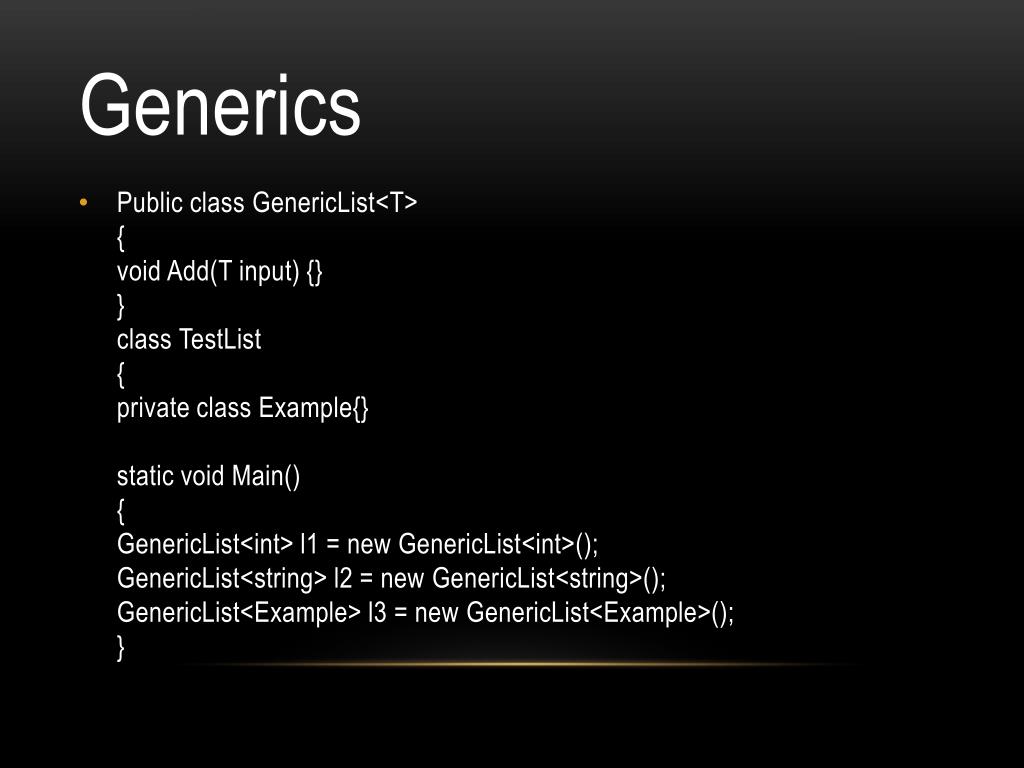 Generics

• Public class GenericList<T>
{
void Add(T input) {}
}
class TestList
{
private class Example{}

static void Main()
{
GenericList<int> l1 = new GenericList<int>();
GenericList<string> l2 = new GenericList<string>();
GenericList<Example> l3 = new GenericList<Example>();
}